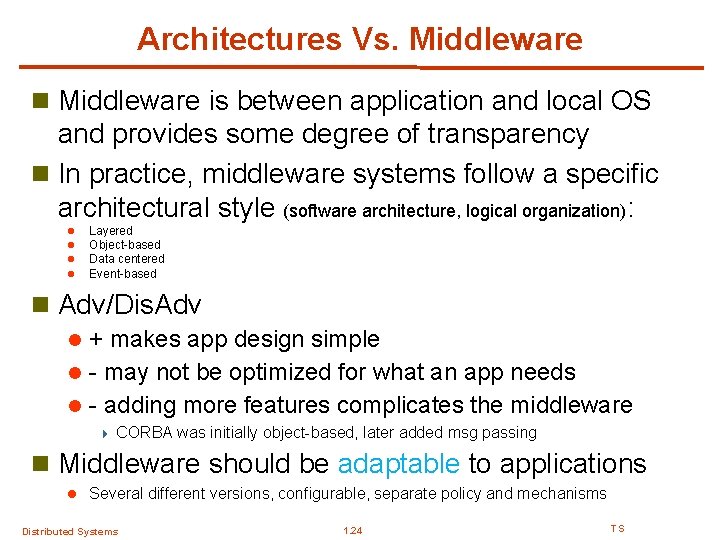 Architectures Vs. Middleware

Middleware is between application and local OS and provides some degree of transparency

In practice, middleware systems follow a specific architectural style (software architecture, logical organization):

Layered
Object-based
Data centered
Event-based

Adv/DisAdv

+ makes app design simple
- may not be optimized for what an app needs
- adding more features complicates the middleware
CORBA was initially object-based, later added msg passing

Middleware should be adaptable to applications

Several different versions, configurable, separate policy and mechanisms

Distributed Systems

1.24

TS